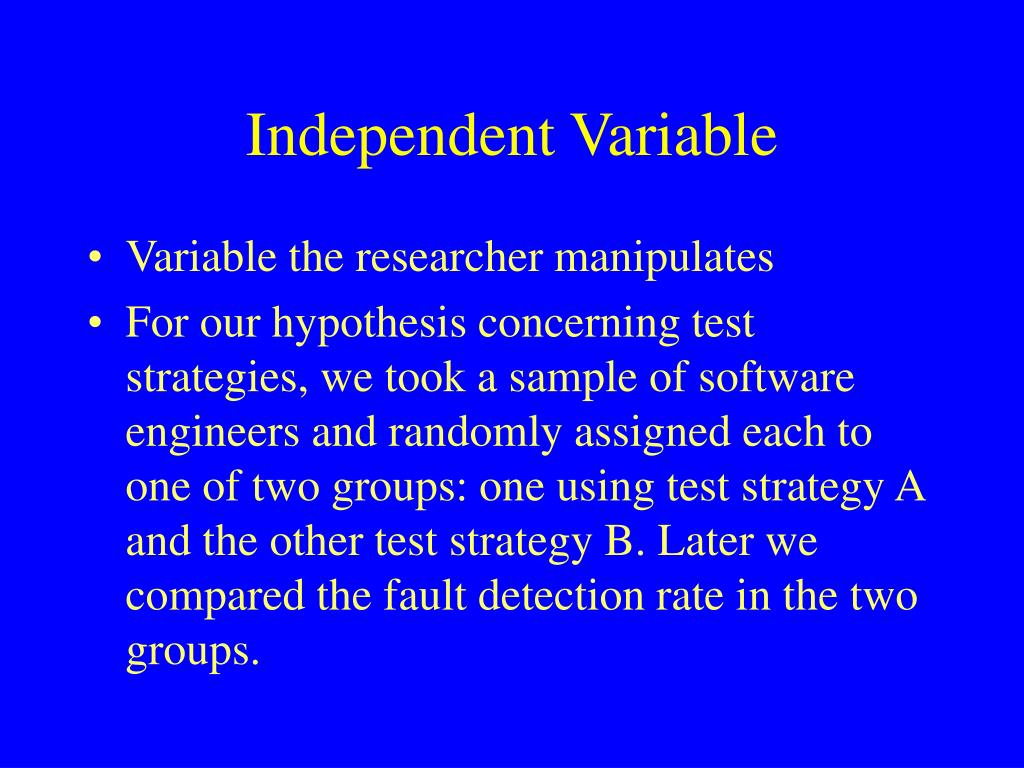 Independent Variable

• Variable the researcher manipulates

• For our hypothesis concerning test strategies, we took a sample of software engineers and randomly assigned each to one of two groups: one using test strategy A and the other test strategy B. Later we compared the fault detection rate in the two groups.